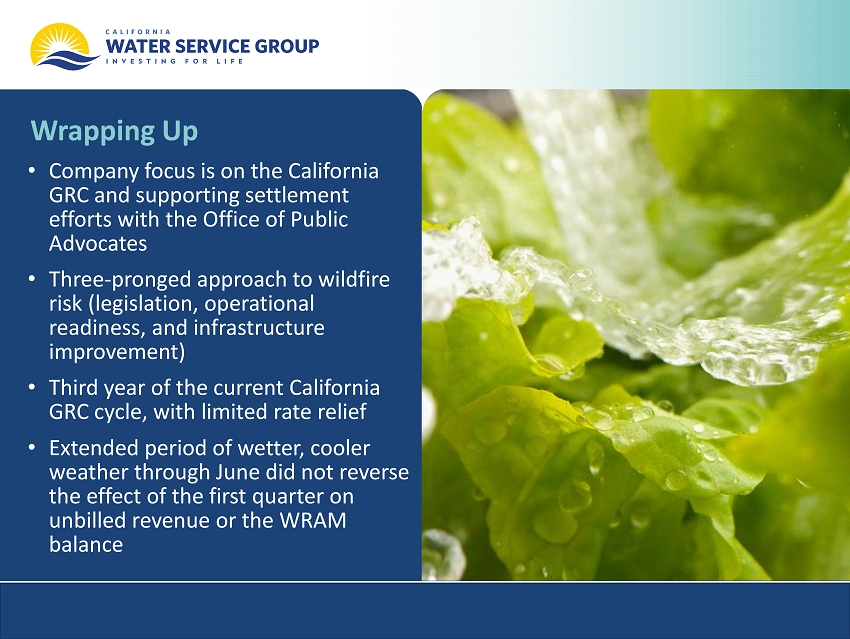 CALIFORNIA
WATER SERVICE GROUP
INVESTING FOR LIFE

Wrapping Up

• Company focus is on the California GRC and supporting settlement efforts with the Office of Public Advocates

• Three-pronged approach to wildfire risk (legislation, operational readiness, and infrastructure improvement)

• Third year of the current California GRC cycle, with limited rate relief

• Extended period of wetter, cooler weather through June did not reverse the effect of the first quarter on unbilled revenue or the WRAM balance